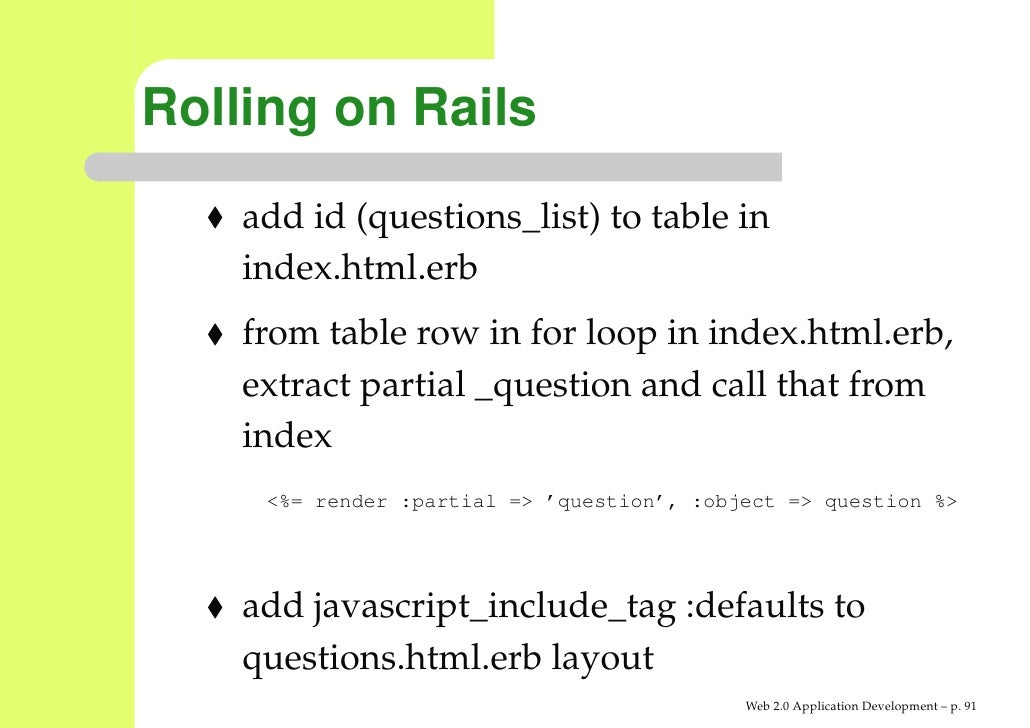 Rolling on Rails

♦ add id (questions_list) to table in index.html.erb

♦ from table row in for loop in index.html.erb, extract partial _question and call that from index

<%= render :partial => ’question’, :object => question %>

♦ add javascript_include_tag :defaults to questions.html.erb layout

Web 2.0 Application Development – p. 91